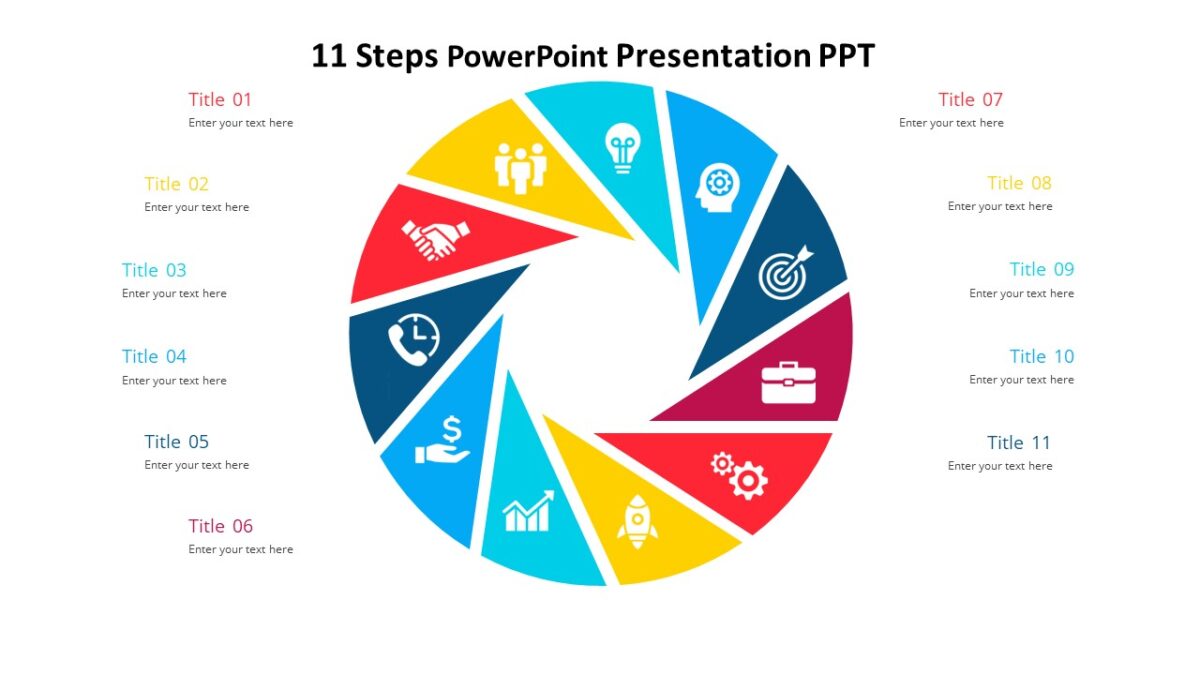 11 Steps PowerPoint Presentation PPT

Title 01
Enter your text here

Title 02
Enter your text here

Title 03
Enter your text here

Title 04
Enter your text here

Title 05
Enter your text here

Title 06
Enter your text here

Title 07
Enter your text here

Title 08
Enter your text here

Title 09
Enter your text here

Title 10
Enter your text here

Title 11
Enter your text here